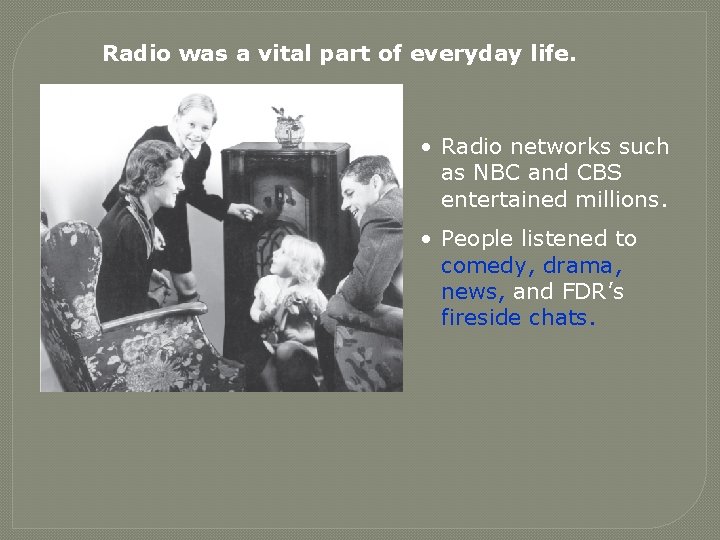 Radio was a vital part of everyday life.

• Radio networks such as NBC and CBS entertained millions.

• People listened to comedy, drama, news, and FDR's fireside chats.